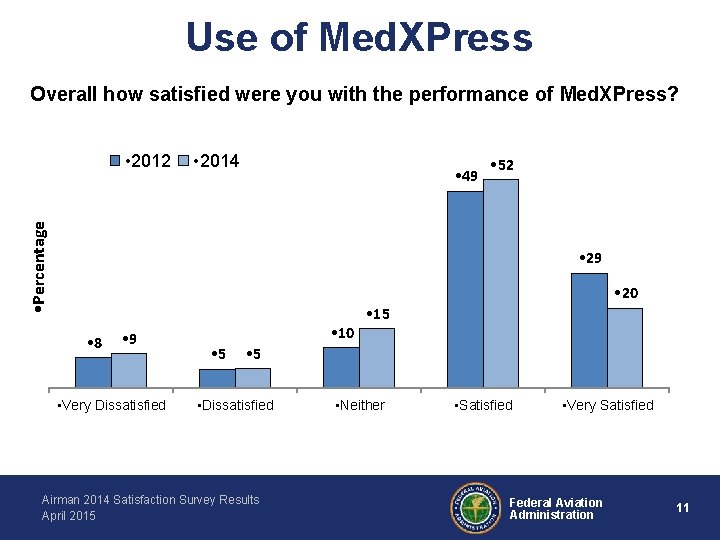 Use of MedXPress

Overall how satisfied were you with the performance of MedXPress?

•2012 •2014

•Percentage

•8 •9 •5 •5 •10 •15 •49 •52 •29 •20

•Very Dissatisfied •Dissatisfied •Neither •Satisfied •Very Satisfied

Airman 2014 Satisfaction Survey Results
April 2015

FEDERAL AVIATION ADMINISTRATION

Federal Aviation Administration

11